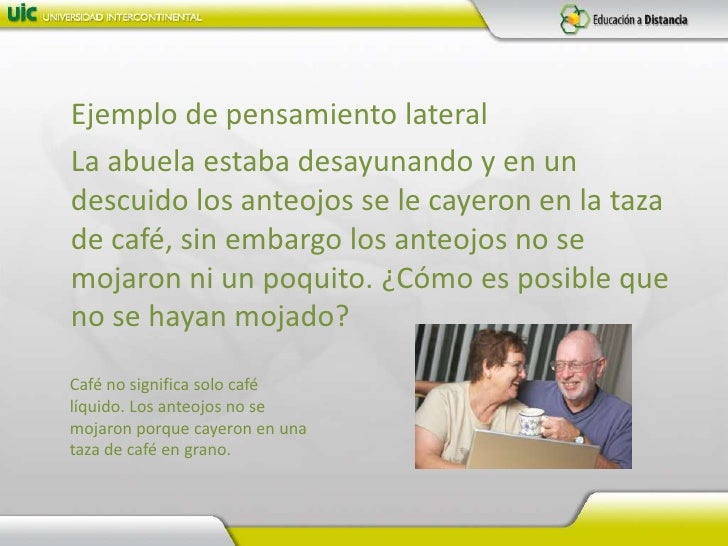 uic UNIVERSIDAD INTERCONTINENTAL

Educación a Distancia

Ejemplo de pensamiento lateral

La abuela estaba desayunando y en un descuido los anteojos se le cayeron en la taza de café, sin embargo los anteojos no se mojaron ni un poquito. ¿Cómo es posible que no se hayan mojado?

Café no significa solo café líquido. Los anteojos no se mojaron porque cayeron en una taza de café en grano.